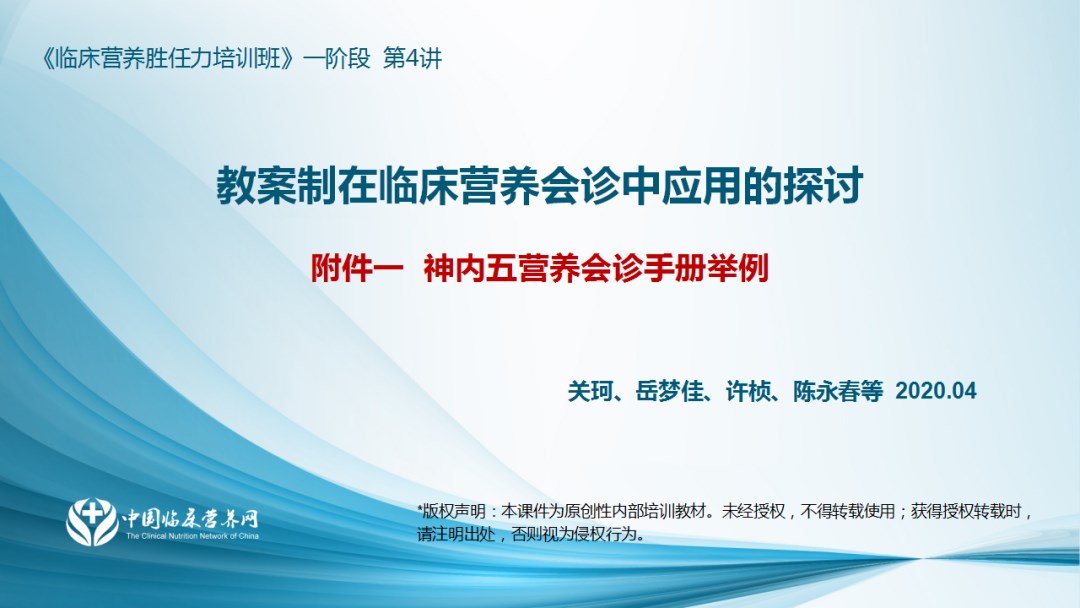 《临床营养胜任力培训班》一阶段 第4讲

教案制在临床营养会诊中应用的探讨

附件一 神内五营养会诊手册举例

关珂、岳梦佳、许桢、陈永春等 2020.04

中国临床营养网
The Clinical Nutrition Network of China

*版权声明：本课件为原创性内部培训教材。未经授权，不得转载使用；获得授权转载时，请注明出处，否则视为侵权行为。